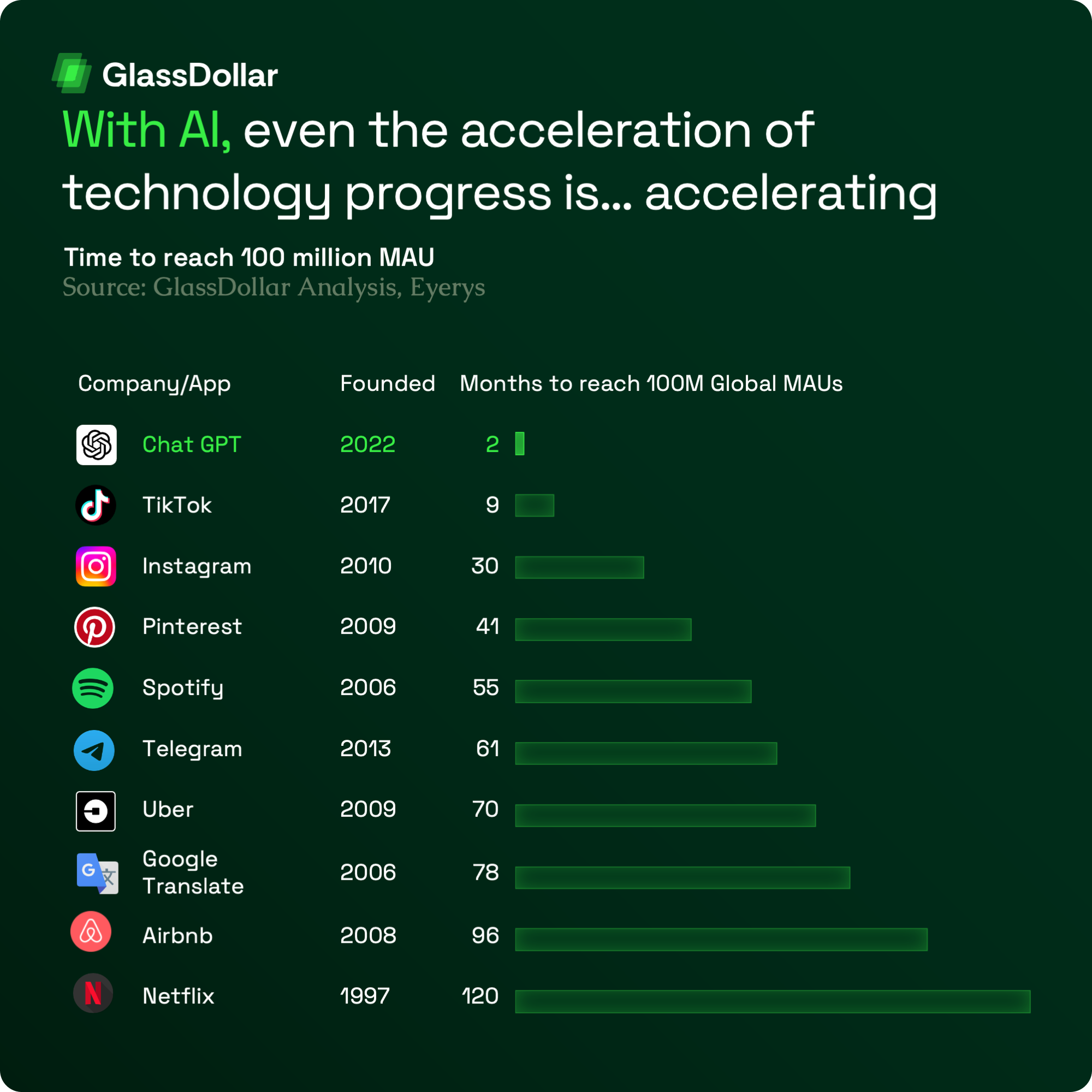 GlassDollar

With AI, even the acceleration of technology progress is... accelerating

Time to reach 100 million MAU
Source: GlassDollar Analysis, Eyerys

| Company/App | Founded | Months to reach 100M Global MAUs |
|---|---|---|
| Chat GPT | 2022 | 2 |
| TikTok | 2017 | 9 |
| Instagram | 2010 | 30 |
| Pinterest | 2009 | 41 |
| Spotify | 2006 | 55 |
| Telegram | 2013 | 61 |
| Uber | 2009 | 70 |
| Google Translate | 2006 | 78 |
| Airbnb | 2008 | 96 |
| Netflix | 1997 | 120 |